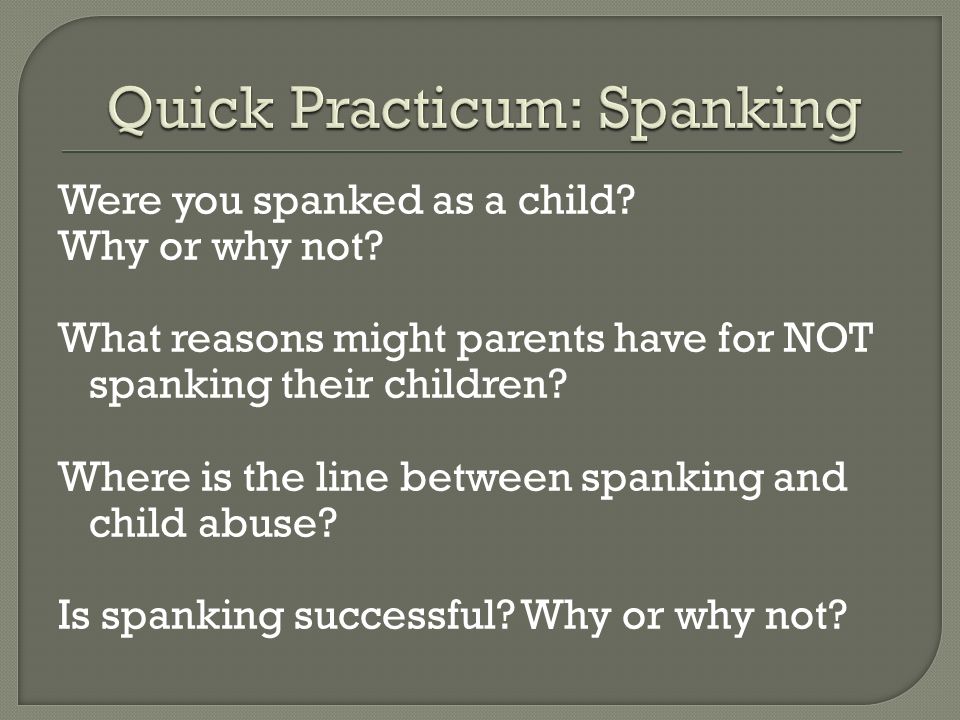 Quick Practicum: Spanking

Were you spanked as a child?
Why or why not?

What reasons might parents have for NOT spanking their children?

Where is the line between spanking and child abuse?

Is spanking successful? Why or why not?